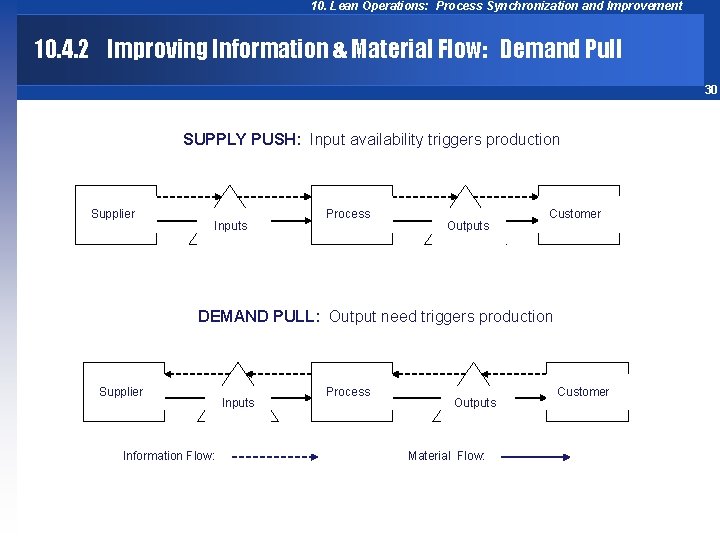 10. Lean Operations: Process Synchronization and Improvement

10.4.2 Improving Information & Material Flow: Demand Pull

30

SUPPLY PUSH: Input availability triggers production

Supplier

Inputs

Process

Outputs

Customer

DEMAND PULL: Output need triggers production

Supplier

Inputs

Process

Outputs

Customer

Information Flow:

Material Flow: